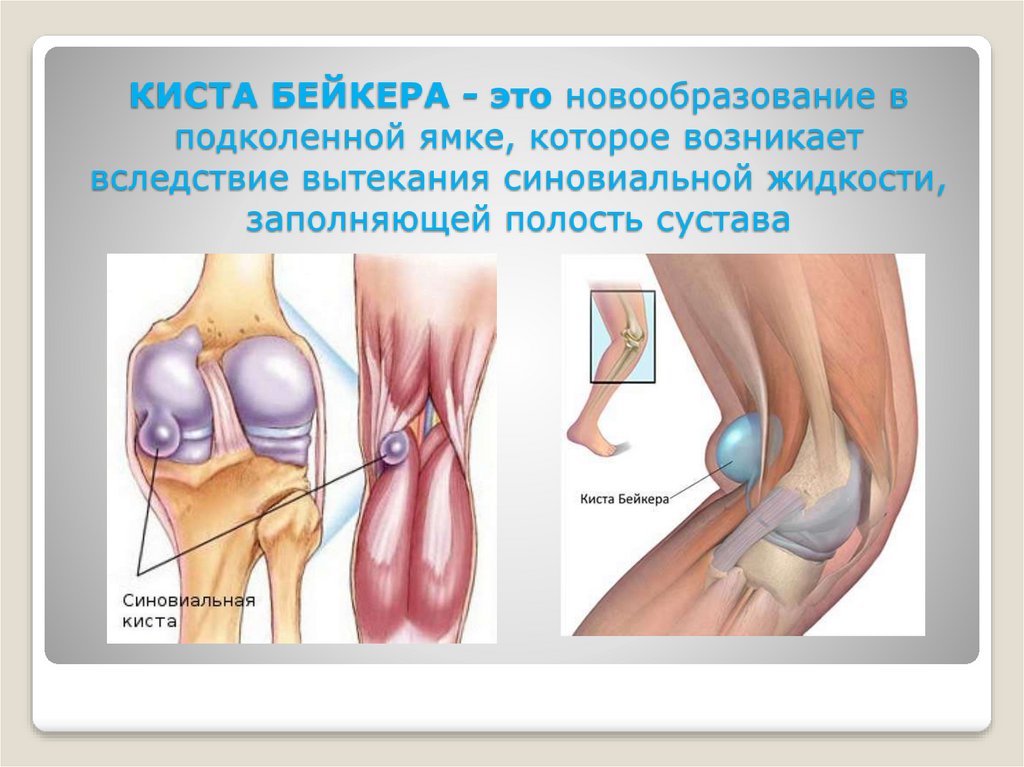 КИСТА БЕЙКЕРА - это новообразование в подколенной ямке, которое возникает вследствие вытекания синовиальной жидкости, заполняющей полость сустава

Синовиальная киста

Киста Бейкера